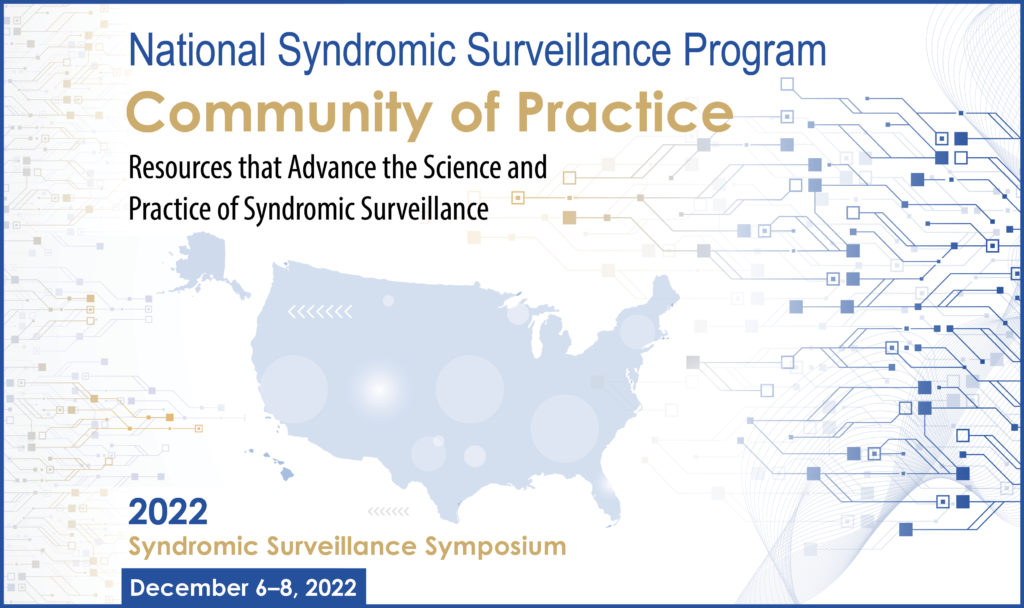 National Syndromic Surveillance Program
Community of Practice
Resources that Advance the Science and Practice of Syndromic Surveillance

2022
Syndromic Surveillance Symposium
December 6–8, 2022